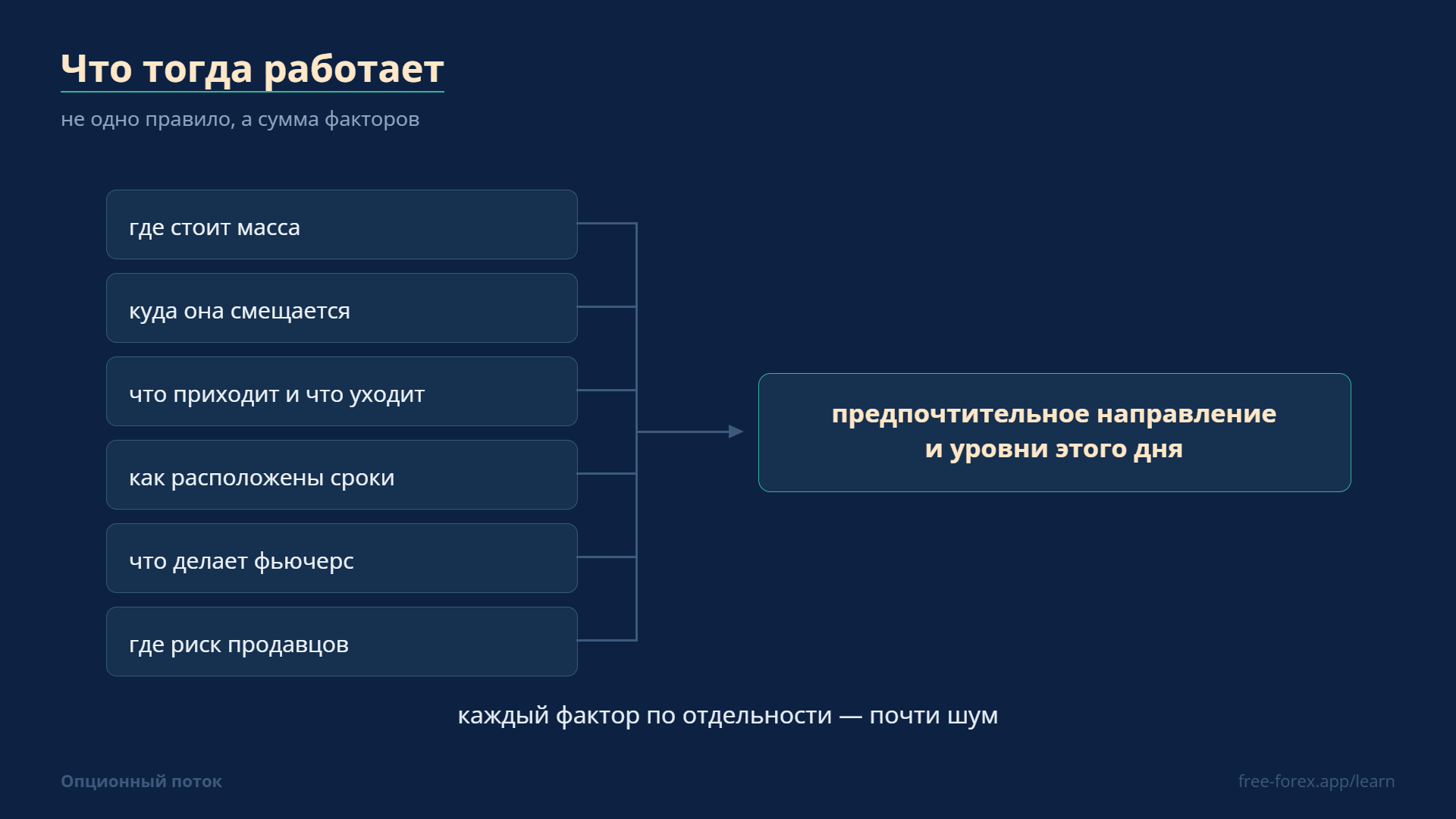 Что тогда работает

не одно правило, а сумма факторов

где стоит масса

куда она смещается

что приходит и что уходит

как расположены сроки

что делает фьючерс

где риск продавцов

предпочтительное направление
и уровни этого дня

каждый фактор по отдельности — почти шум

Опционный поток

free-forex.app/learn